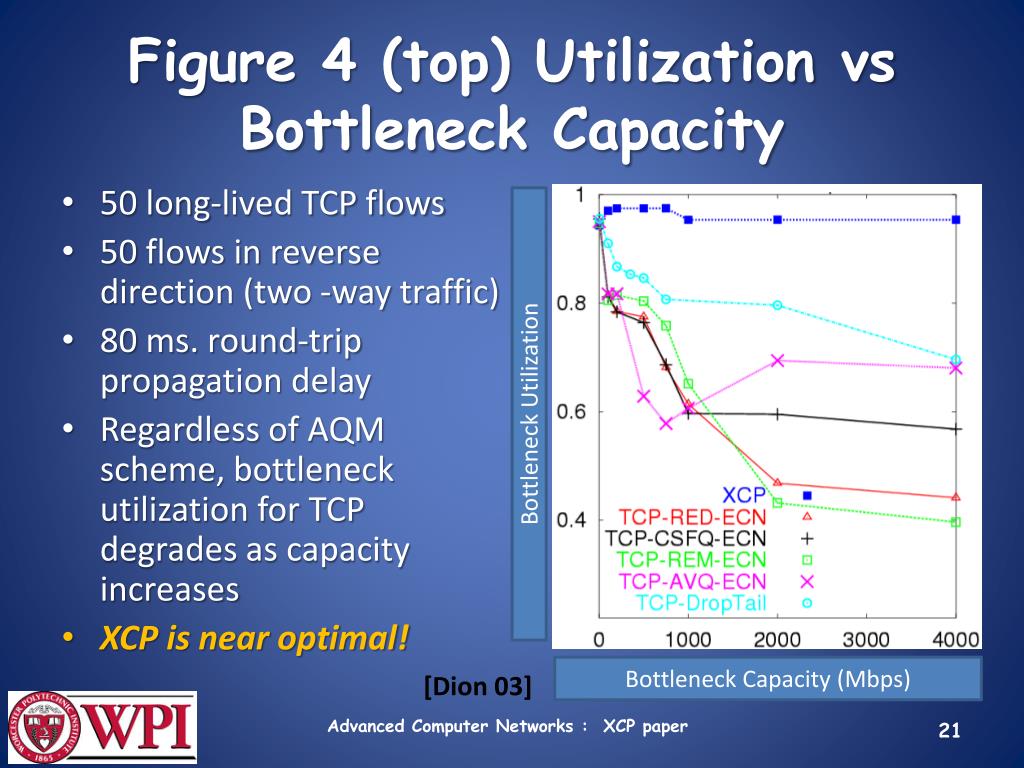 Figure 4 (top) Utilization vs Bottleneck Capacity

• 50 long-lived TCP flows
• 50 flows in reverse direction (two -way traffic)
• 80 ms. round-trip propagation delay
• Regardless of AQM scheme, bottleneck utilization for TCP degrades as capacity increases
• XCP is near optimal!

Bottleneck Utilization

1
0.8
0.6
0.4

XCP
TCP-RED-ECN
TCP-CSFQ-ECN
TCP-REM-ECN
TCP-AVQ-ECN
TCP-DropTail

0 1000 2000 3000 4000

Bottleneck Capacity (Mbps)

[Dion 03]

WORCESTER POLYTECHNIC INSTITUTE 1865
WPI

Advanced Computer Networks : XCP paper

21